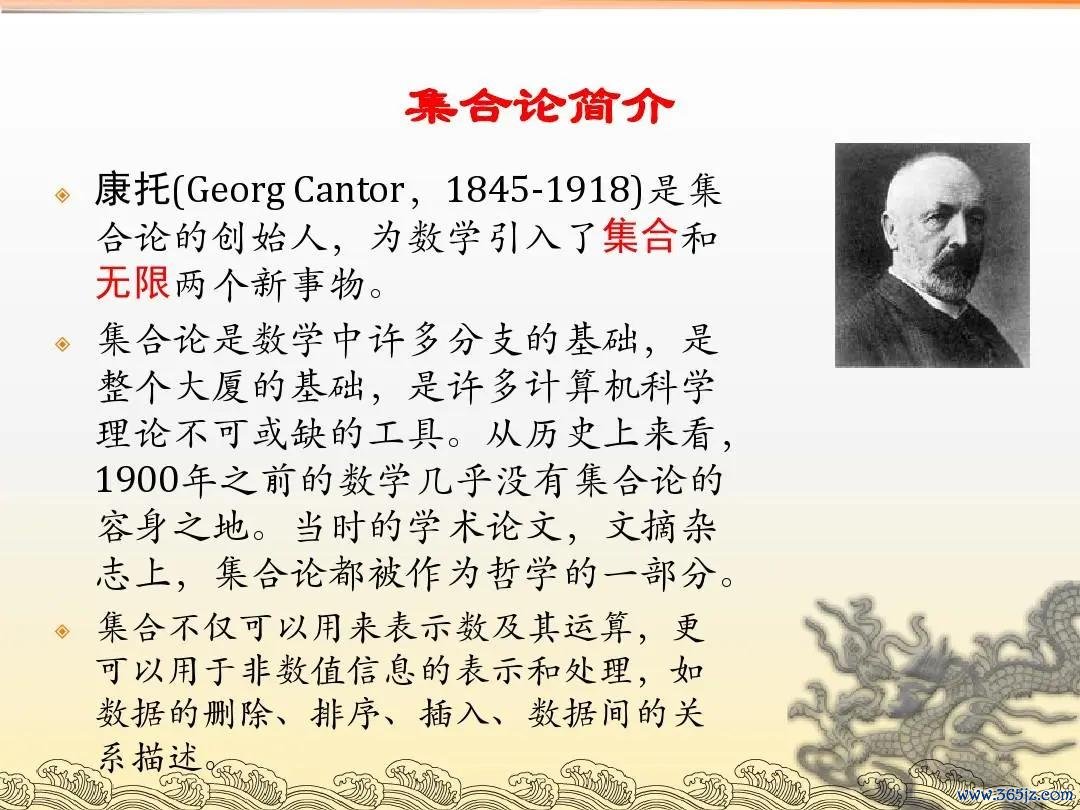 集合论简介

康托(Georg Cantor，1845-1918)是集合论的创始人，为数学引入了集合和无限两个新事物。

集合论是数学中许多分支的基础，是整个大厦的基础，是许多计算机科学理论不可或缺的工具。从历史上来看，1900年之前的数学几乎没有集合论的容身之地。当时的学术论文，文摘杂志上，集合论都被作为哲学的一部分。

集合不仅可以用来表示数及其运算，更可以用于非数值信息的表示和处理，如数据的删除、排序、插入、数据间的关系描述。

www.365jz.com